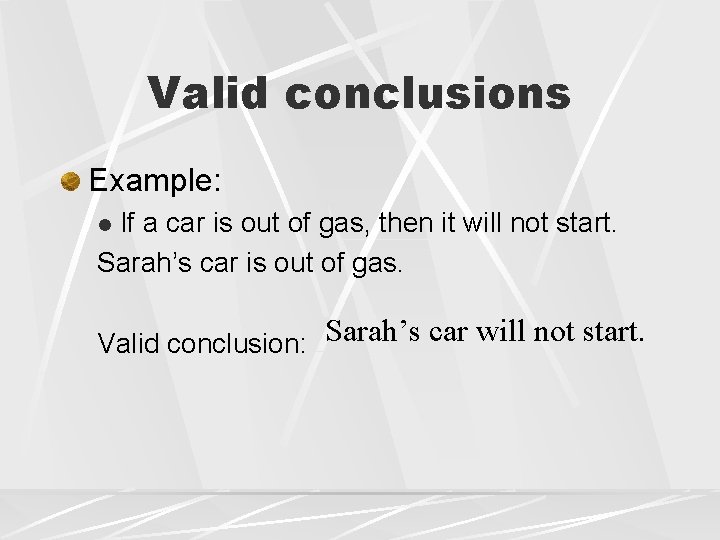 Valid conclusions

Example:

If a car is out of gas, then it will not start.
Sarah’s car is out of gas.

Valid conclusion: Sarah’s car will not start.